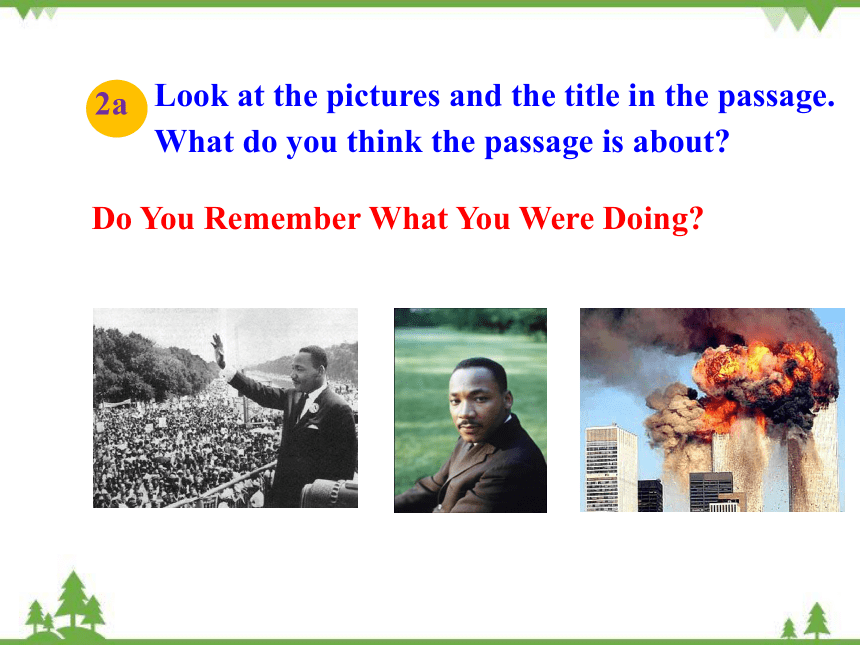 2a Look at the pictures and the title in the passage. What do you think the passage is about?

Do You Remember What You Were Doing?